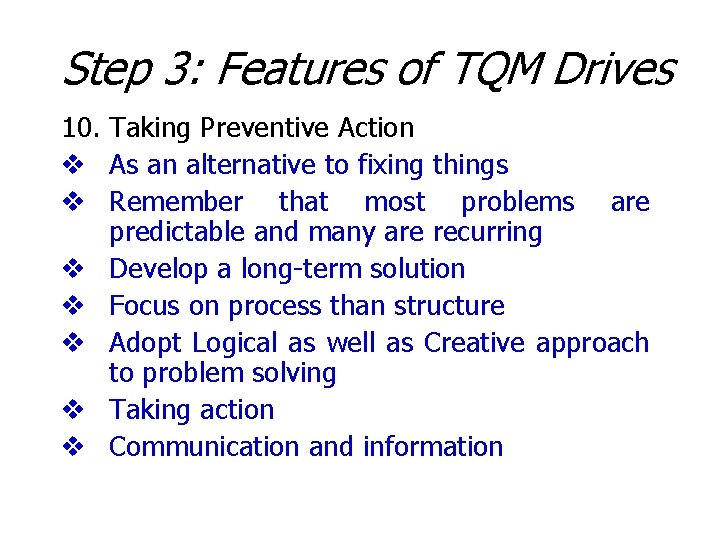 Step 3: Features of TQM Drives

10. Taking Preventive Action

❖ As an alternative to fixing things

❖ Remember that most problems are predictable and many are recurring

❖ Develop a long-term solution

❖ Focus on process than structure

❖ Adopt Logical as well as Creative approach to problem solving

❖ Taking action

❖ Communication and information